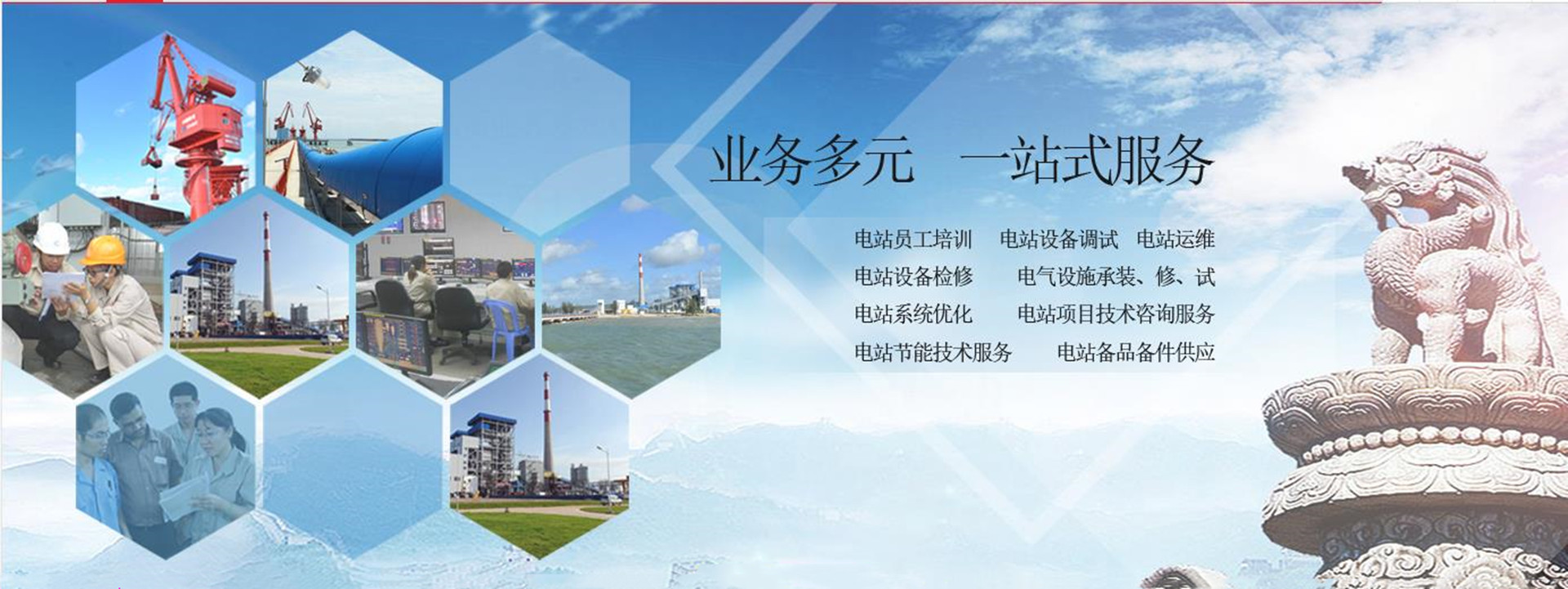 业务多元　一站式服务

电站员工培训　电站设备调试　电站运维
电站设备检修　电气设施承装、修、试
电站系统优化　电站项目技术咨询服务
电站节能技术服务　电站备品备件供应